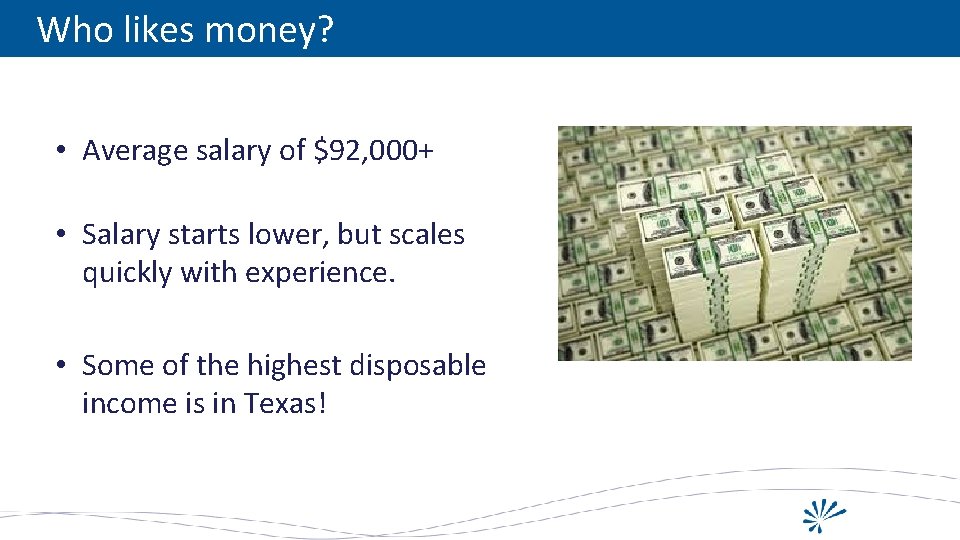 Who likes money?

• Average salary of \$92,000+

• Salary starts lower, but scales quickly with experience.

• Some of the highest disposable income is in Texas!